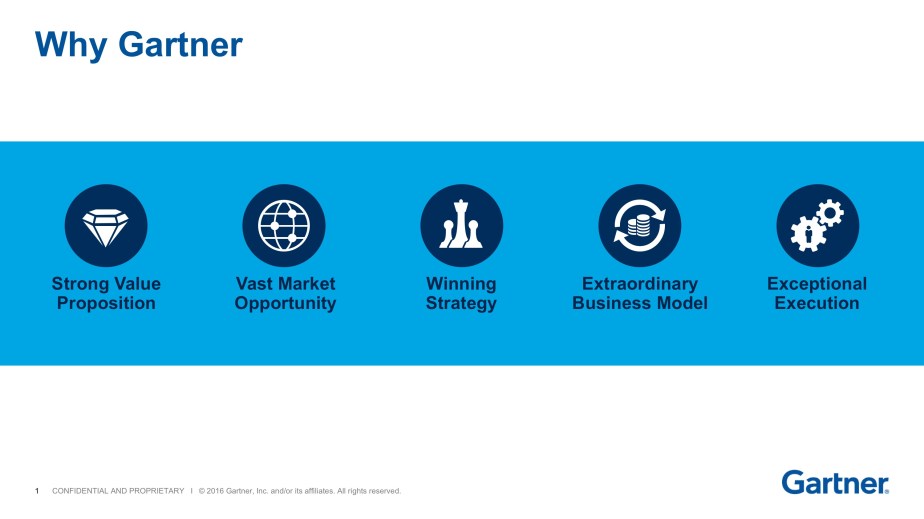 Why Gartner

Strong Value Proposition

Vast Market Opportunity

Winning Strategy

Extraordinary Business Model

Exceptional Execution

1 CONFIDENTIAL AND PROPRIETARY I © 2016 Gartner, Inc. and/or its affiliates. All rights reserved.

Gartner.